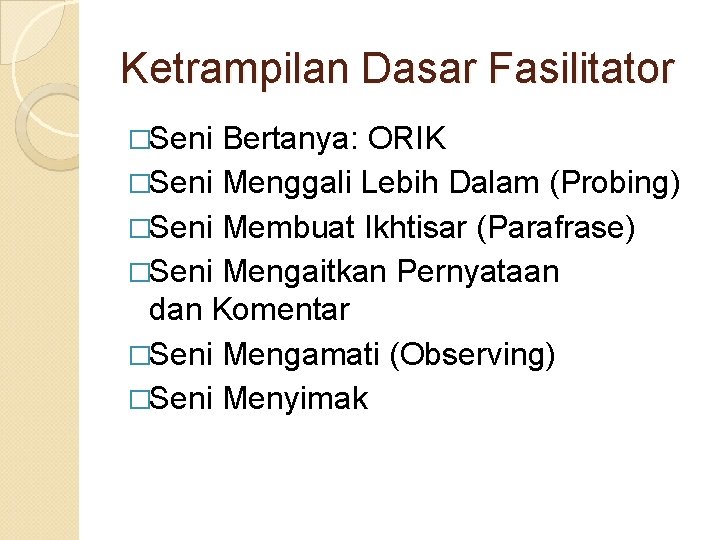 Ketrampilan Dasar Fasilitator

□Seni Bertanya: ORIK
□Seni Menggali Lebih Dalam (Probing)
□Seni Membuat Ikhtisar (Parafrase)
□Seni Mengaitkan Pernyataan dan Komentar
□Seni Mengamati (Observing)
□Seni Menyimak